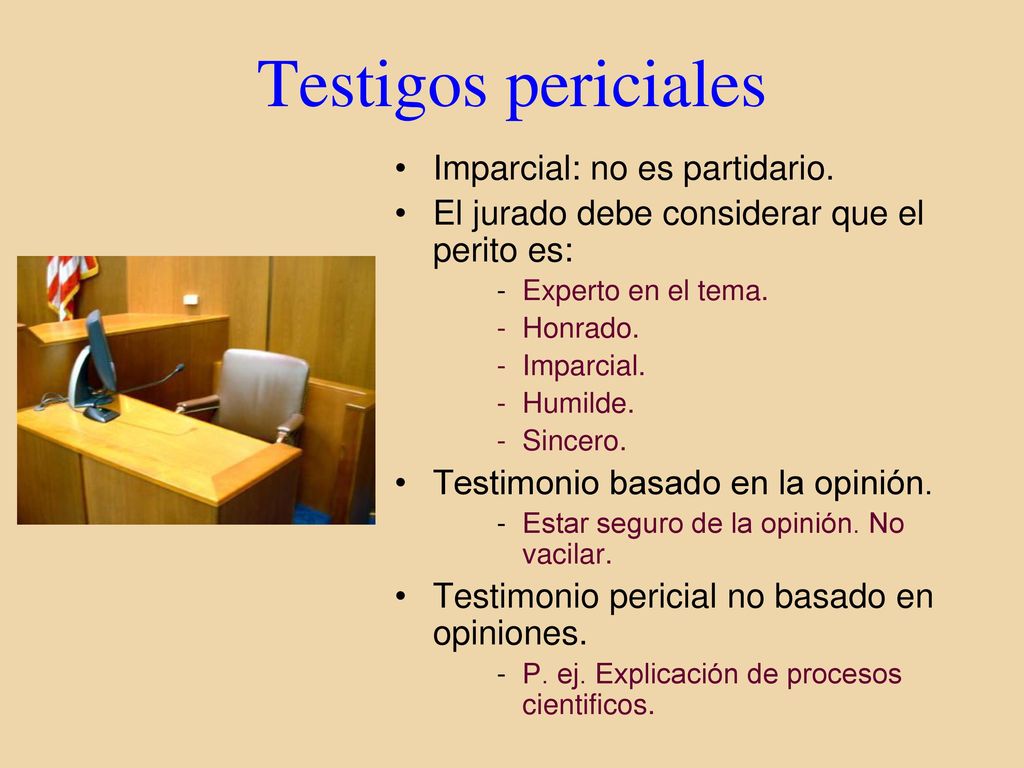 Testigos periciales

• Imparcial: no es partidario.
• El jurado debe considerar que el perito es:
- Experto en el tema.
- Honrado.
- Imparcial.
- Humilde.
- Sincero.
• Testimonio basado en la opinión.
- Estar seguro de la opinión. No vacilar.
• Testimonio pericial no basado en opiniones.
- P. ej. Explicación de procesos cientificos.